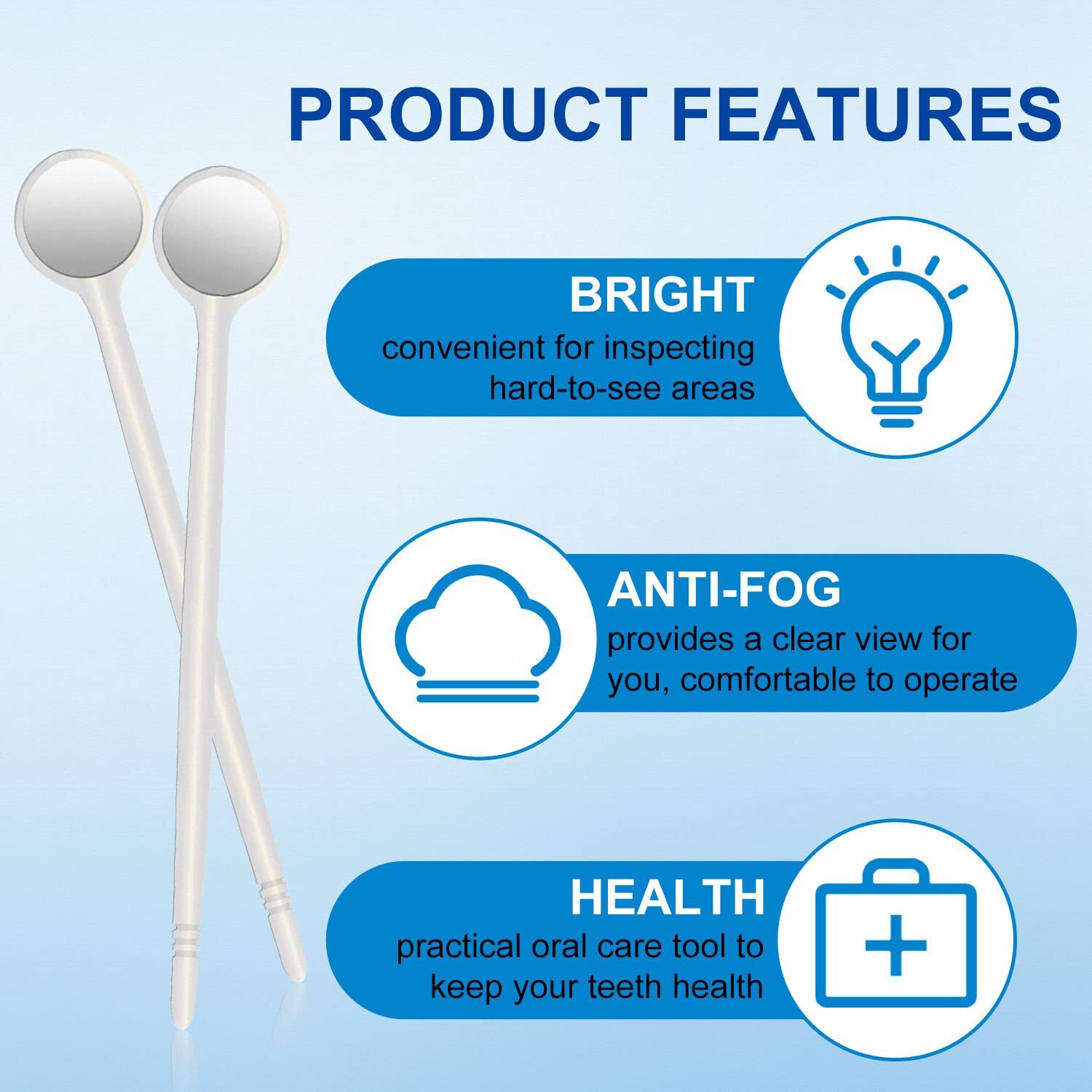 PRODUCT FEATURES

BRIGHT
convenient for inspecting hard-to-see areas

ANTI-FOG
provides a clear view for you, comfortable to operate

HEALTH
practical oral care tool to keep your teeth health